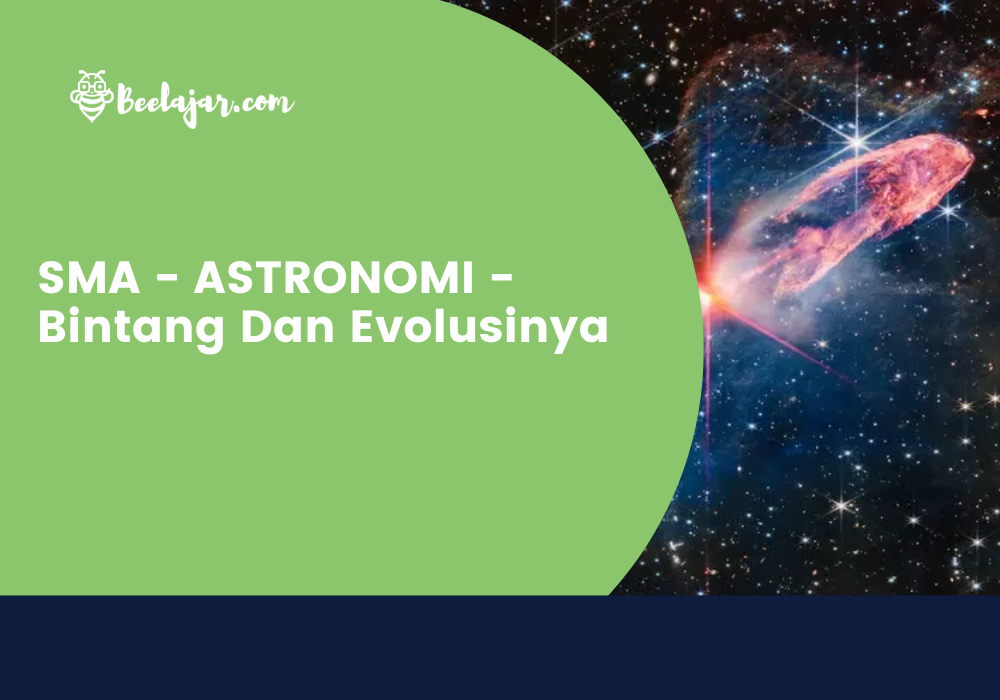 Beelajar.com

SMA - ASTRONOMI - Bintang Dan Evolusinya